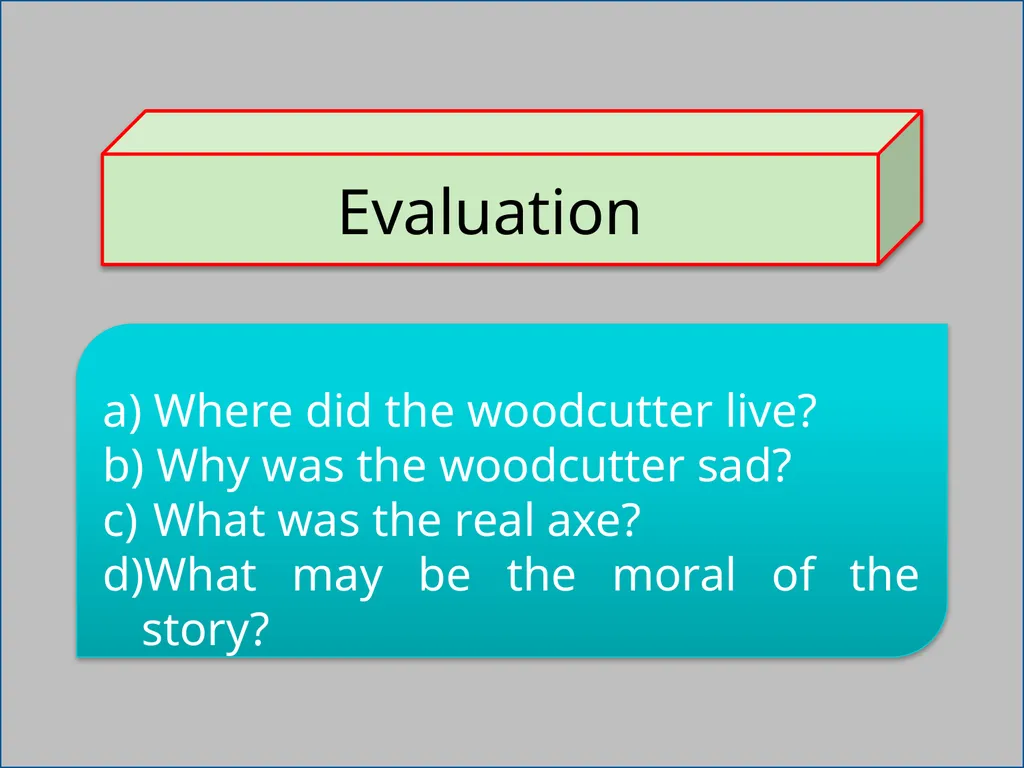 Evaluation

a) Where did the woodcutter live?
b) Why was the woodcutter sad?
c) What was the real axe?
d)What may be the moral of the story?